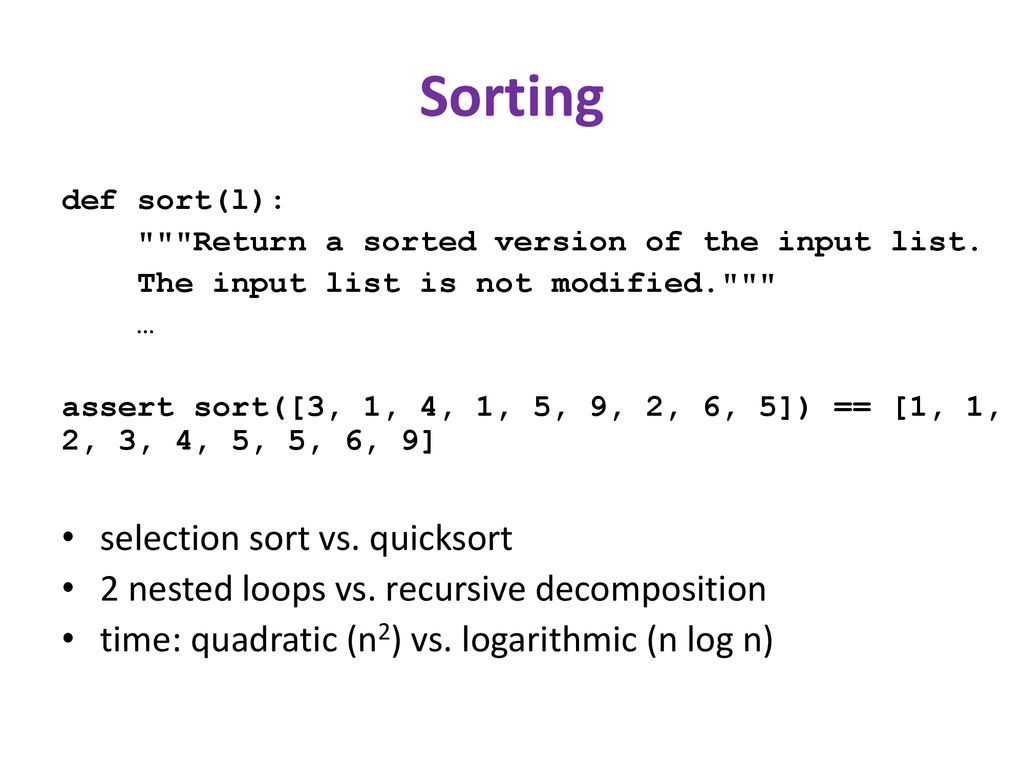 Sorting

def sort(l):
    """Return a sorted version of the input list.
    The input list is not modified."""
    …

assert sort([3, 1, 4, 1, 5, 9, 2, 6, 5]) == [1, 1, 2, 3, 4, 5, 5, 6, 9]

• selection sort vs. quicksort
• 2 nested loops vs. recursive decomposition
• time: quadratic ($n^2$) vs. logarithmic (n log n)